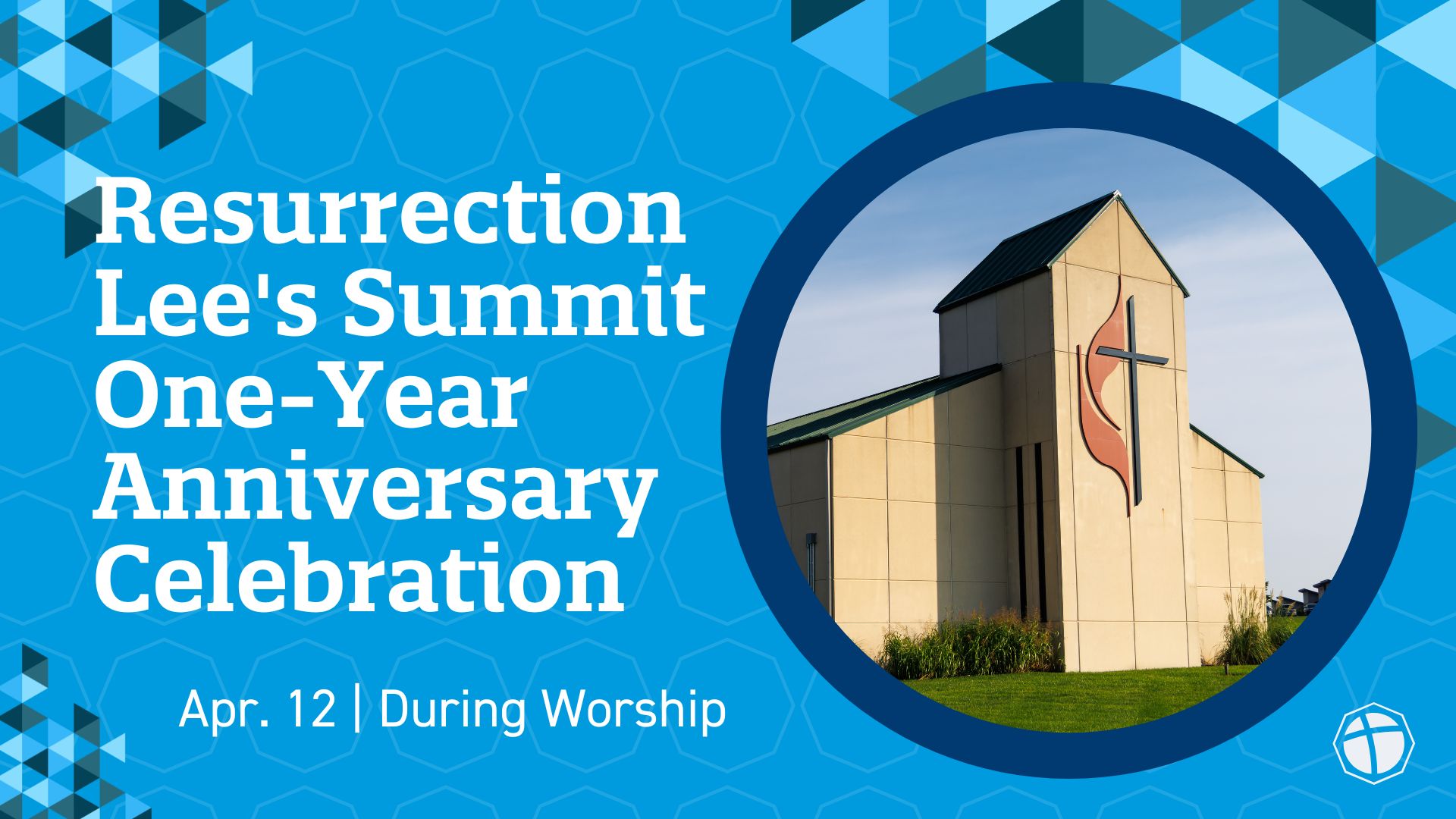 Resurrection Lee's Summit One-Year Anniversary Celebration

Apr. 12 | During Worship